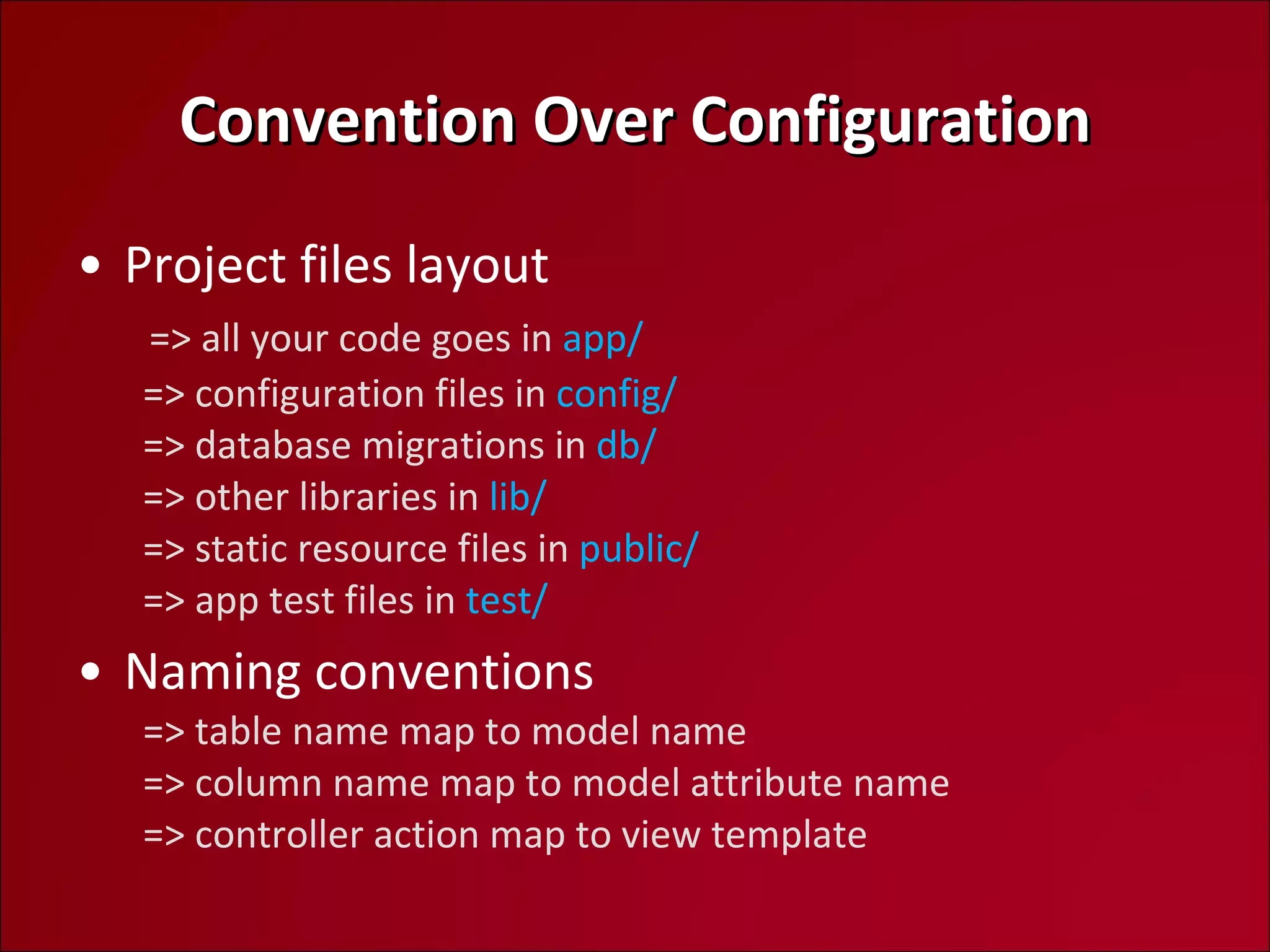 Convention Over Configuration

• Project files layout

=> all your code goes in app/
=> configuration files in config/
=> database migrations in db/
=> other libraries in lib/
=> static resource files in public/
=> app test files in test/

• Naming conventions

=> table name map to model name
=> column name map to model attribute name
=> controller action map to view template